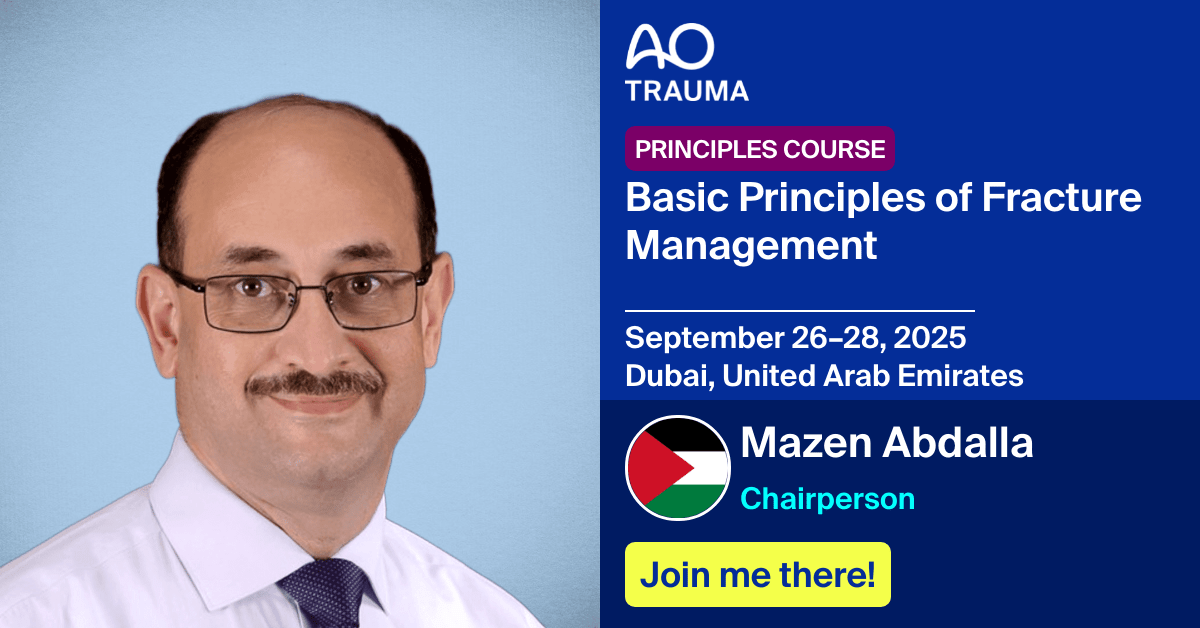 AO
TRAUMA

PRINCIPLES COURSE

Basic Principles of Fracture Management

September 26–28, 2025
Dubai, United Arab Emirates

Mazen Abdalla
Chairperson

Join me there!